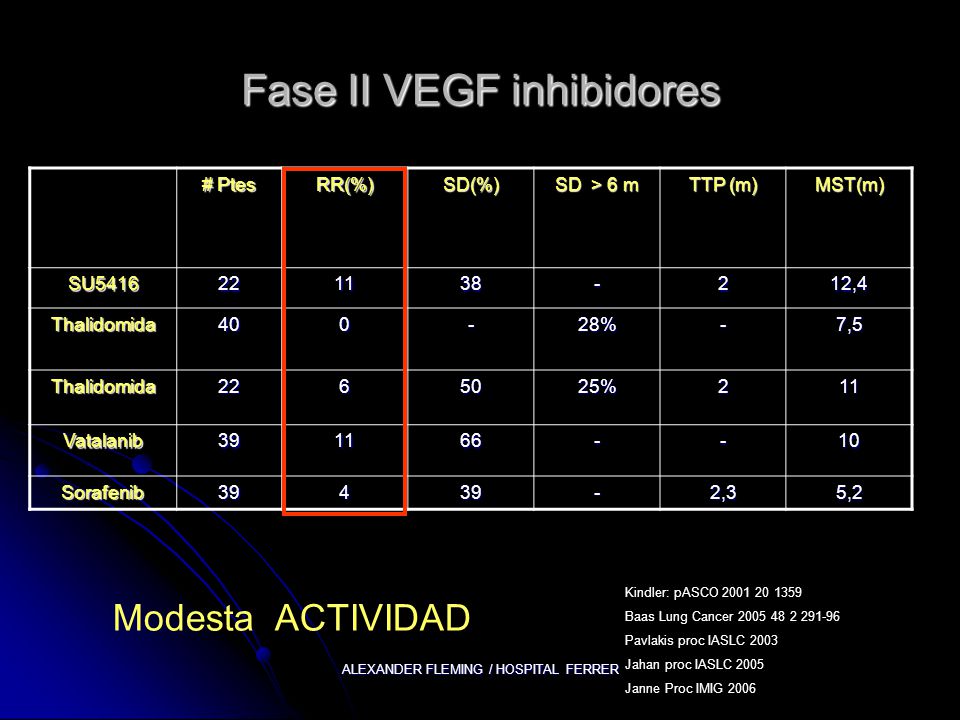 Fase II VEGF inhibidores

| | # Ptes | RR(%) | SD(%) | SD > 6 m | TTP (m) | MST(m) |
|---|---|---|---|---|---|---|
| SU5416 | 22 | 11 | 38 | - | 2 | 12,4 |
| Thalidomida | 40 | 0 | - | 28% | - | 7,5 |
| Thalidomida | 22 | 6 | 50 | 25% | 2 | 11 |
| Vatalanib | 39 | 11 | 66 | - | - | 10 |
| Sorafenib | 39 | 4 | 39 | - | 2,3 | 5,2 |

Modesta ACTIVIDAD

Kindler: pASCO 2001 20 1359
Baas Lung Cancer 2005 48 2 291-96
Pavlakis proc IASLC 2003
Jahan proc IASLC 2005
Janne Proc IMIG 2006

ALEXANDER FLEMING / HOSPITAL FERRER